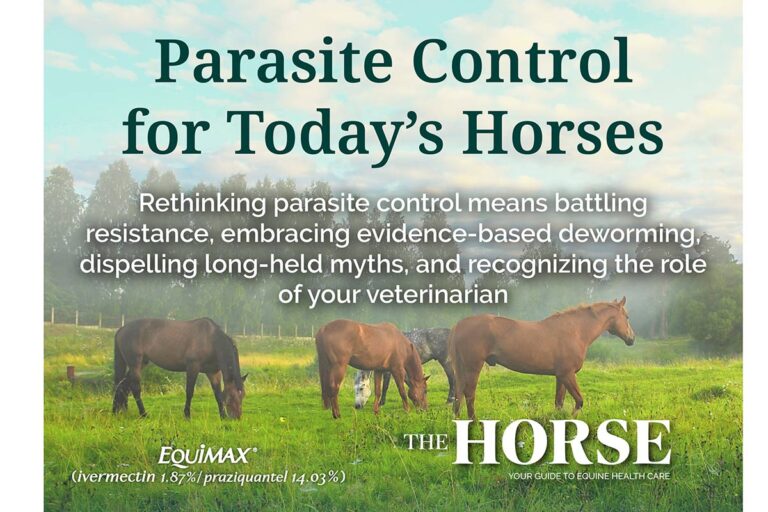 Parasite Control for Today's Horses

Rethinking parasite control means battling resistance, embracing evidence-based deworming, dispelling long-held myths, and recognizing the role of your veterinarian

EQUIMAX®
(ivermectin 1.87%/praziquantel 14.03%)

THE HORSE
YOUR GUIDE TO EQUINE HEALTH CARE